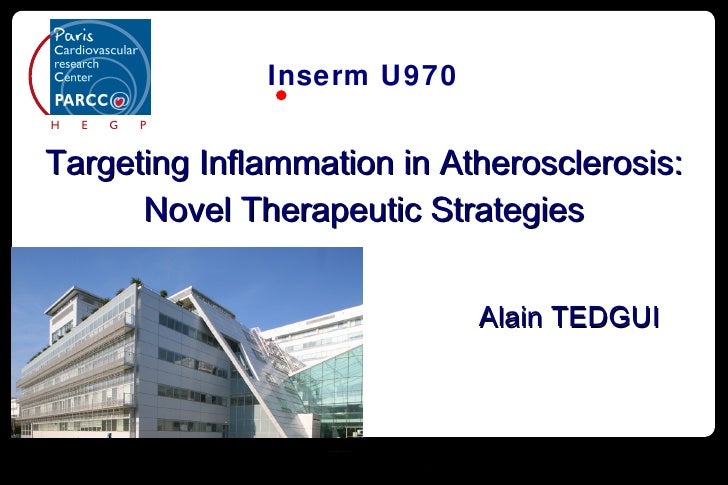 Paris Cardiovascular research Center
PARCC
H E G P

Inserm U970

Targeting Inflammation in Atherosclerosis: Novel Therapeutic Strategies

Alain TEDGUI